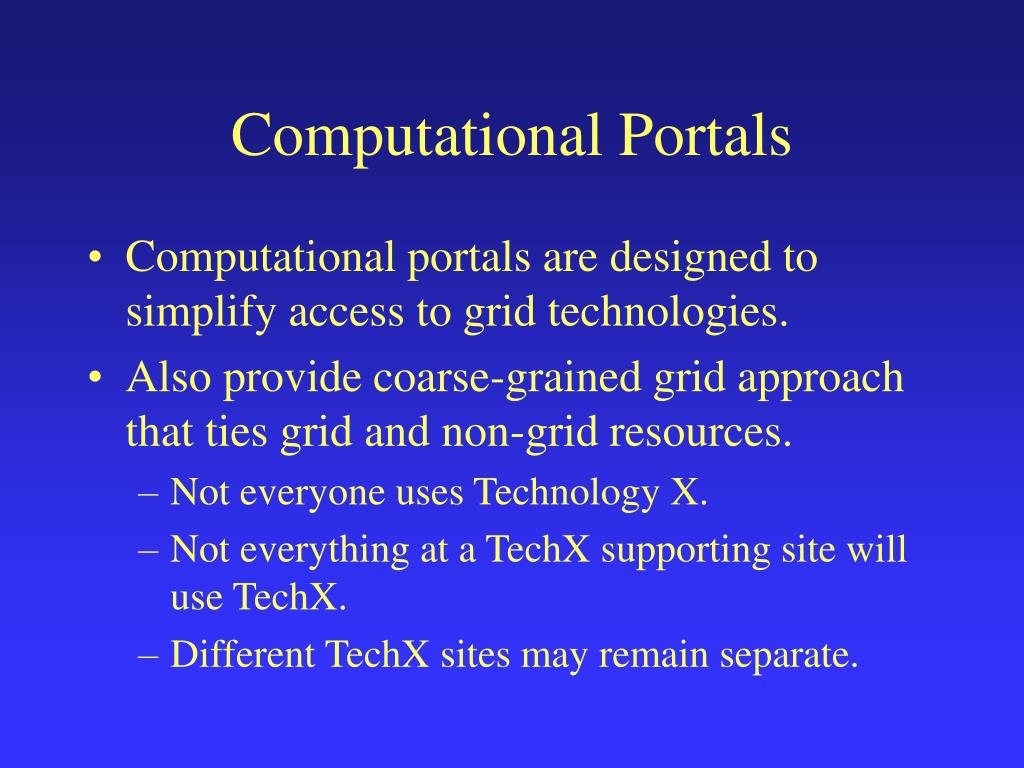 Computational Portals

• Computational portals are designed to simplify access to grid technologies.
• Also provide coarse-grained grid approach that ties grid and non-grid resources.
– Not everyone uses Technology X.
– Not everything at a TechX supporting site will use TechX.
– Different TechX sites may remain separate.